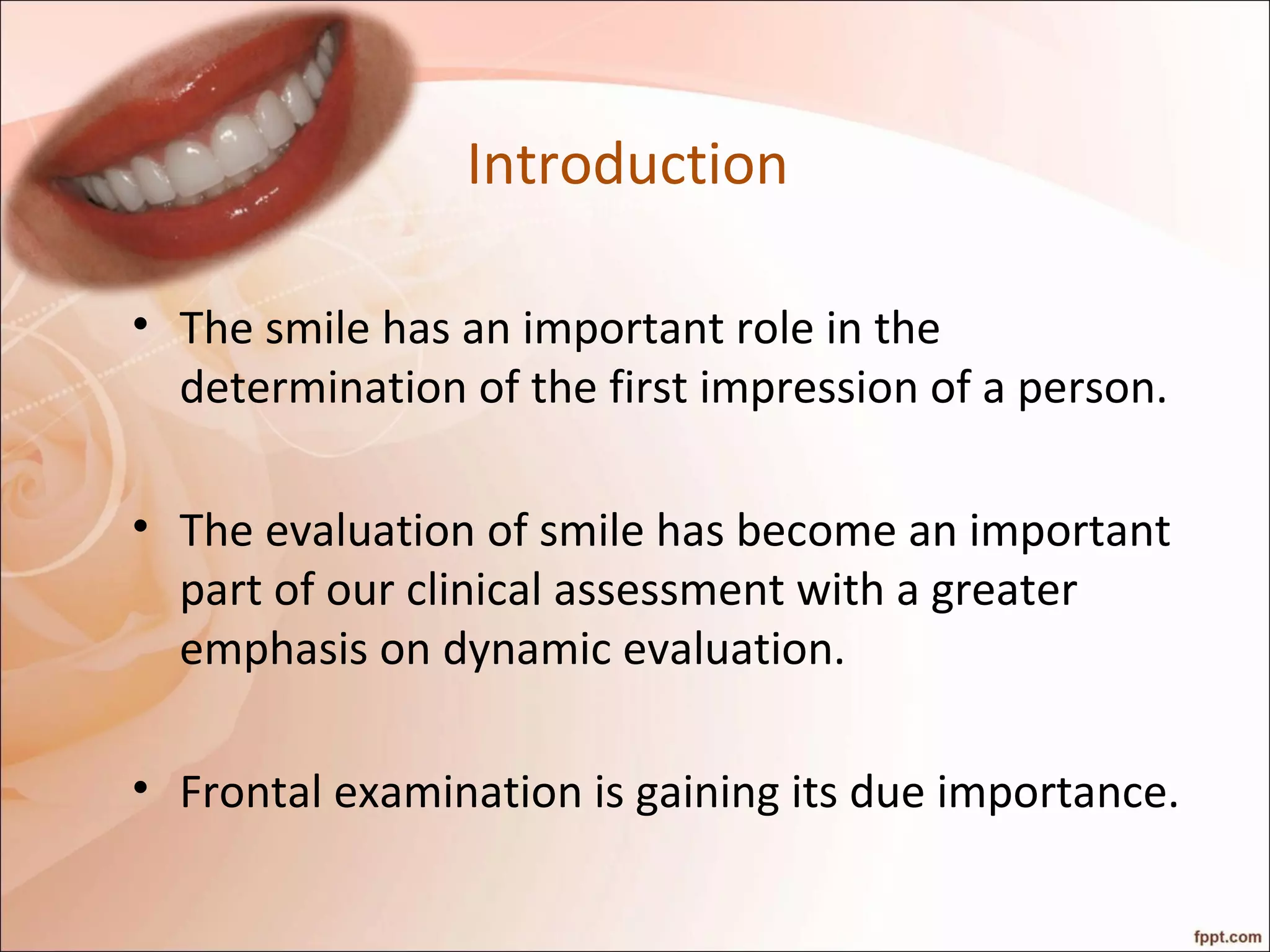 Introduction

• The smile has an important role in the determination of the first impression of a person.

• The evaluation of smile has become an important part of our clinical assessment with a greater emphasis on dynamic evaluation.

• Frontal examination is gaining its due importance.

fppt.com